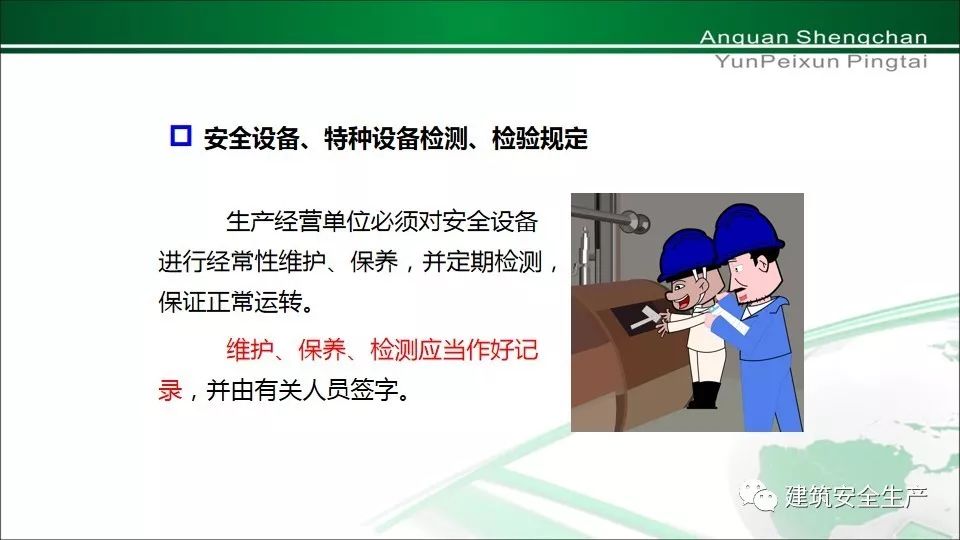 Anquan Shengchan
YunPeixun Pingtai

安全设备、特种设备检测、检验规定

生产经营单位必须对安全设备进行经常性维护、保养，并定期检测，保证正常运转。

维护、保养、检测应当作好记录，并由有关人员签字。

建筑安全生产